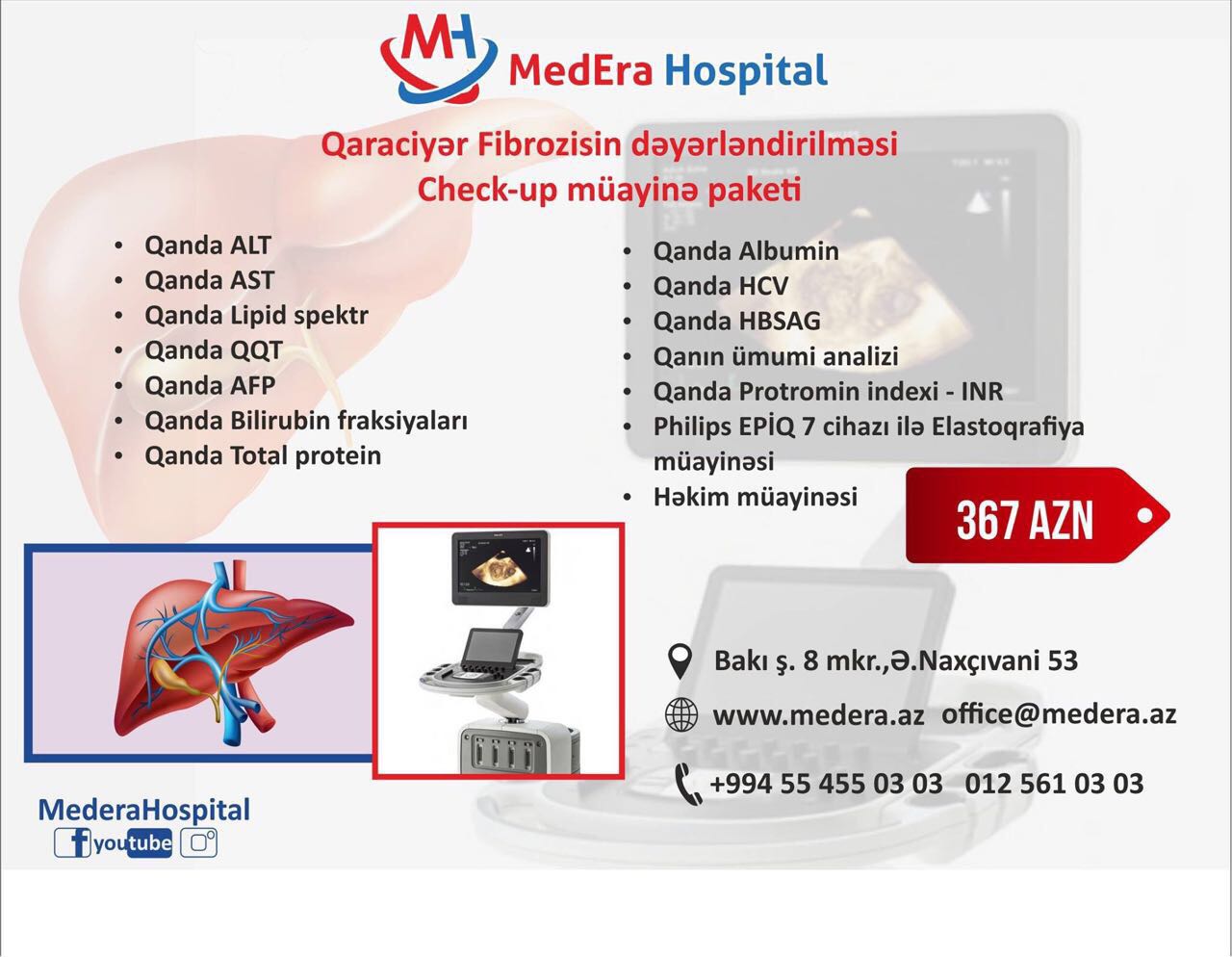 MH MedEra Hospital

Qaraciyər Fibrozisin dəyərləndirilməsi
Check-up müayinə paketi

- Qanda ALT
- Qanda AST
- Qanda Lipid spektr
- Qanda QQT
- Qanda AFP
- Qanda Bilirubin fraksiyaları
- Qanda Total protein

- Qanda Albumin
- Qanda HCV
- Qanda HBSAG
- Qanın ümumi analizi
- Qanda Protromin indexi - INR
- Philips EPİQ 7 cihazı ilə Elastoqrafiya müayinəsi
- Həkim müayinəsi

367 AZN

Bakı ş. 8 mkr.,Ə.Naxçıvani 53

www.medera.az office@medera.az

+994 55 455 03 03 012 561 03 03

MederaHospital
f youtube